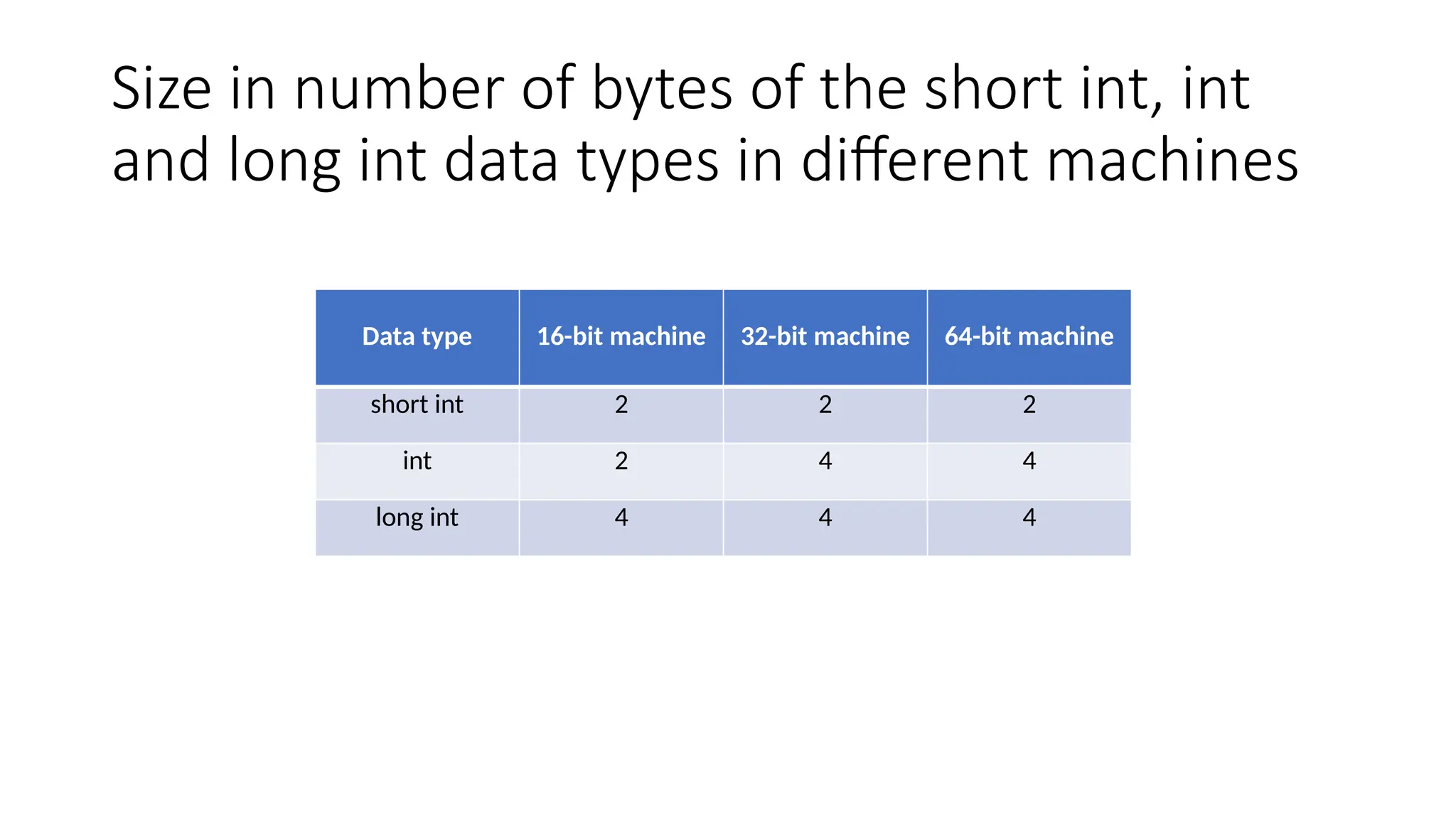 Size in number of bytes of the short int, int and long int data types in different machines

| Data type | 16-bit machine | 32-bit machine | 64-bit machine |
|---|---|---|---|
| short int | 2 | 2 | 2 |
| int | 2 | 4 | 4 |
| long int | 4 | 4 | 4 |